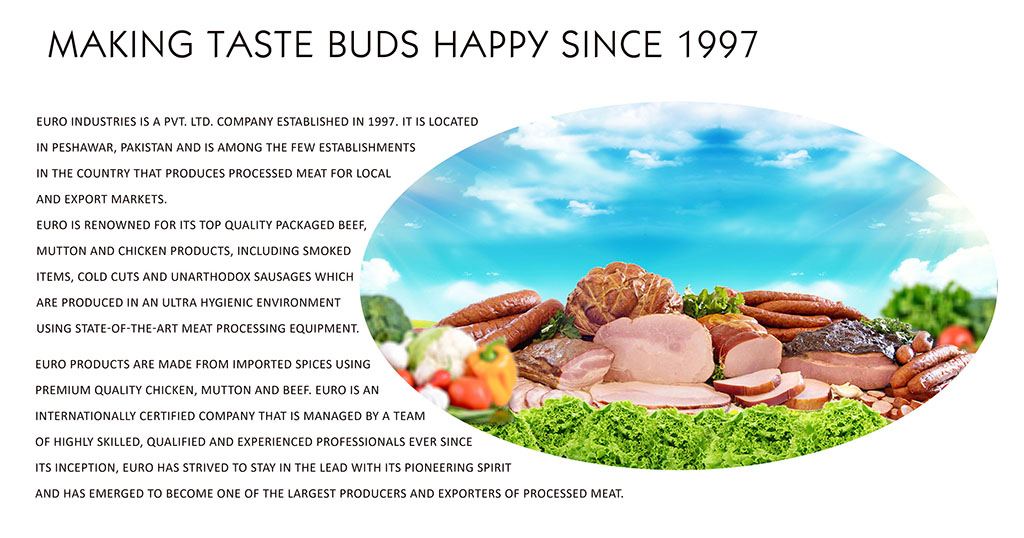 MAKING TASTE BUDS HAPPY SINCE 1997

EURO INDUSTRIES IS A PVT. LTD. COMPANY ESTABLISHED IN 1997. IT IS LOCATED IN PESHAWAR, PAKISTAN AND IS AMONG THE FEW ESTABLISHMENTS IN THE COUNTRY THAT PRODUCES PROCESSED MEAT FOR LOCAL AND EXPORT MARKETS.
EURO IS RENOWNED FOR ITS TOP QUALITY PACKAGED BEEF, MUTTON AND CHICKEN PRODUCTS, INCLUDING SMOKED ITEMS, COLD CUTS AND UNARTHODOX SAUSAGES WHICH ARE PRODUCED IN AN ULTRA HYGIENIC ENVIRONMENT USING STATE-OF-THE-ART MEAT PROCESSING EQUIPMENT.

EURO PRODUCTS ARE MADE FROM IMPORTED SPICES USING PREMIUM QUALITY CHICKEN, MUTTON AND BEEF. EURO IS AN INTERNATIONALLY CERTIFIED COMPANY THAT IS MANAGED BY A TEAM OF HIGHLY SKILLED, QUALIFIED AND EXPERIENCED PROFESSIONALS EVER SINCE ITS INCEPTION, EURO HAS STRIVED TO STAY IN THE LEAD WITH ITS PIONEERING SPIRIT AND HAS EMERGED TO BECOME ONE OF THE LARGEST PRODUCERS AND EXPORTERS OF PROCESSED MEAT.